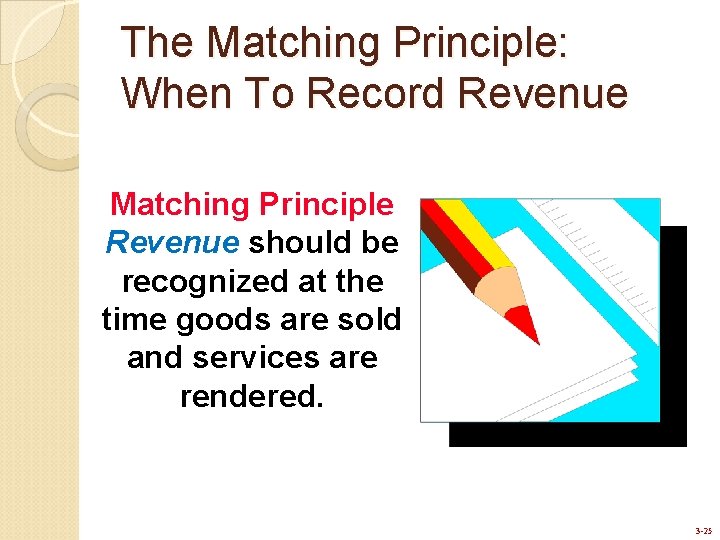 The Matching Principle: When To Record Revenue

Matching Principle

Revenue should be recognized at the time goods are sold and services are rendered.

3-25